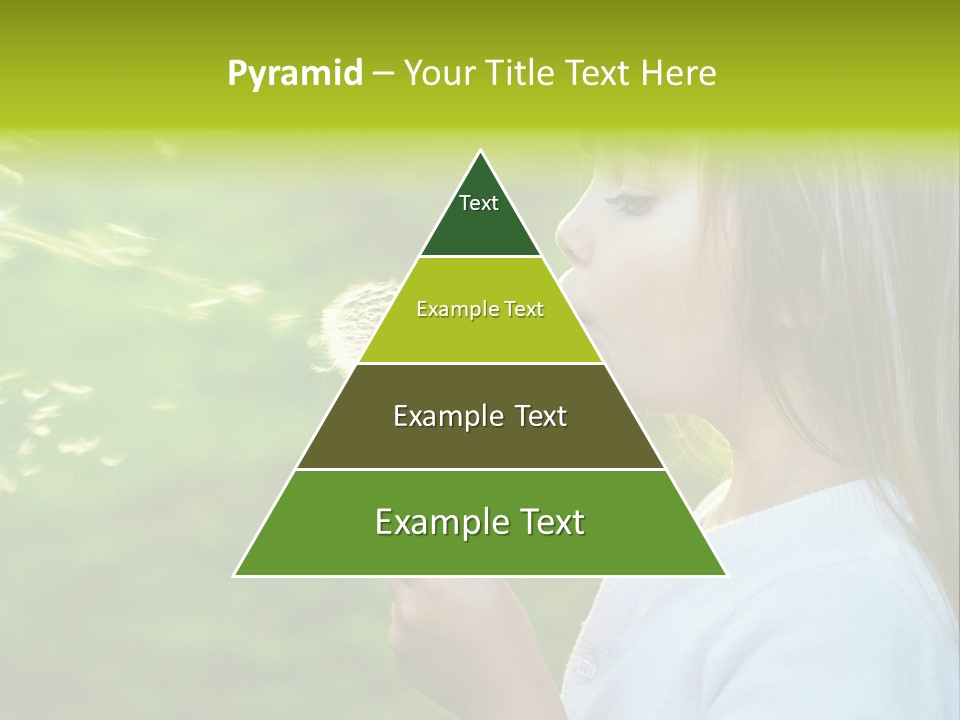 Pyramid – Your Title Text Here

Text

Example Text

Example Text

Example Text